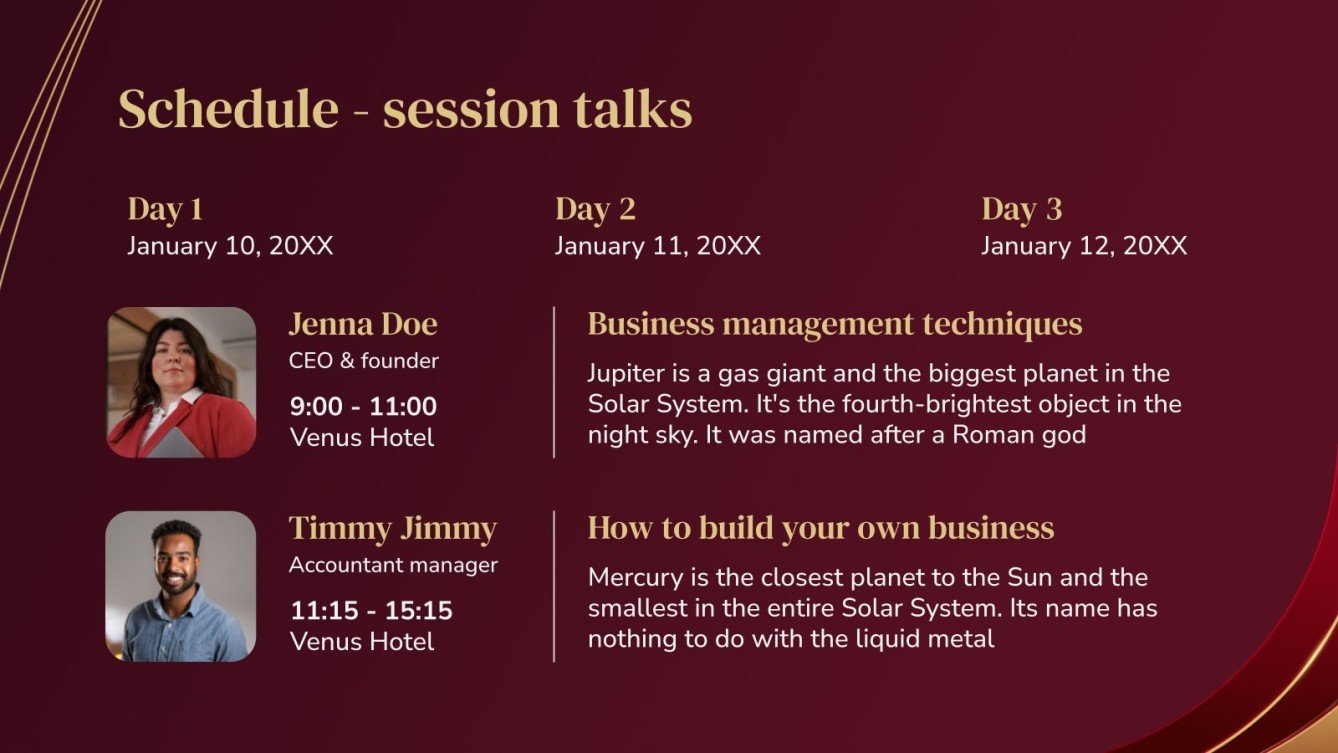 Schedule - session talks

Day 1
January 10, 20XX

Day 2
January 11, 20XX

Day 3
January 12, 20XX

Jenna Doe
CEO & founder
9:00 - 11:00
Venus Hotel

Business management techniques
Jupiter is a gas giant and the biggest planet in the Solar System. It's the fourth-brightest object in the night sky. It was named after a Roman god

Timmy Jimmy
Accountant manager
11:15 - 15:15
Venus Hotel

How to build your own business
Mercury is the closest planet to the Sun and the smallest in the entire Solar System. Its name has nothing to do with the liquid metal